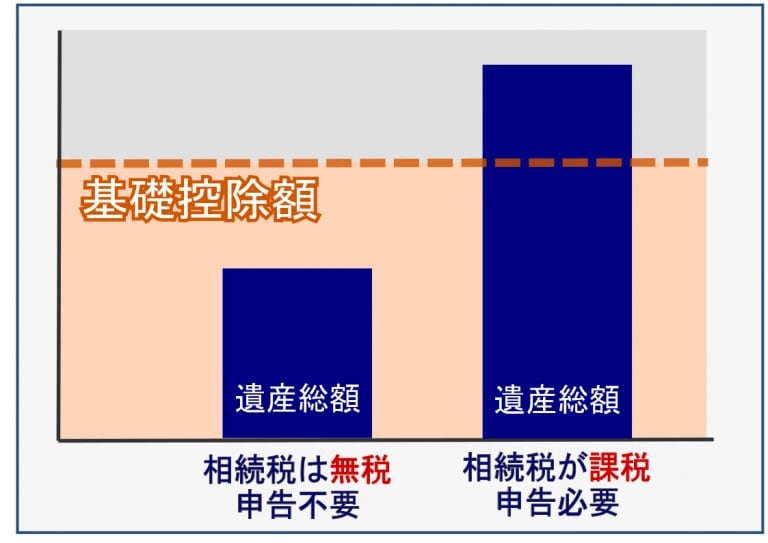 基礎控除額

遺産総額

遺産総額

相続税は無税
申告不要

相続税が課税
申告必要